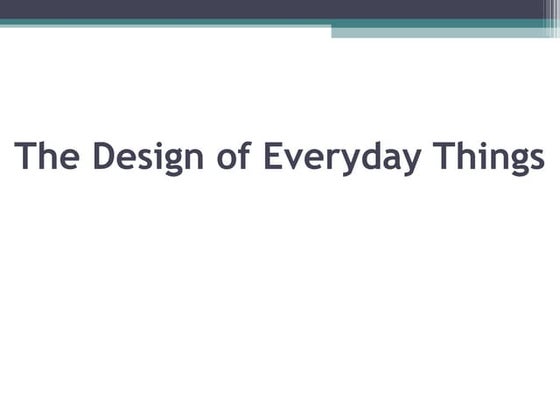 The Design of Everyday Things